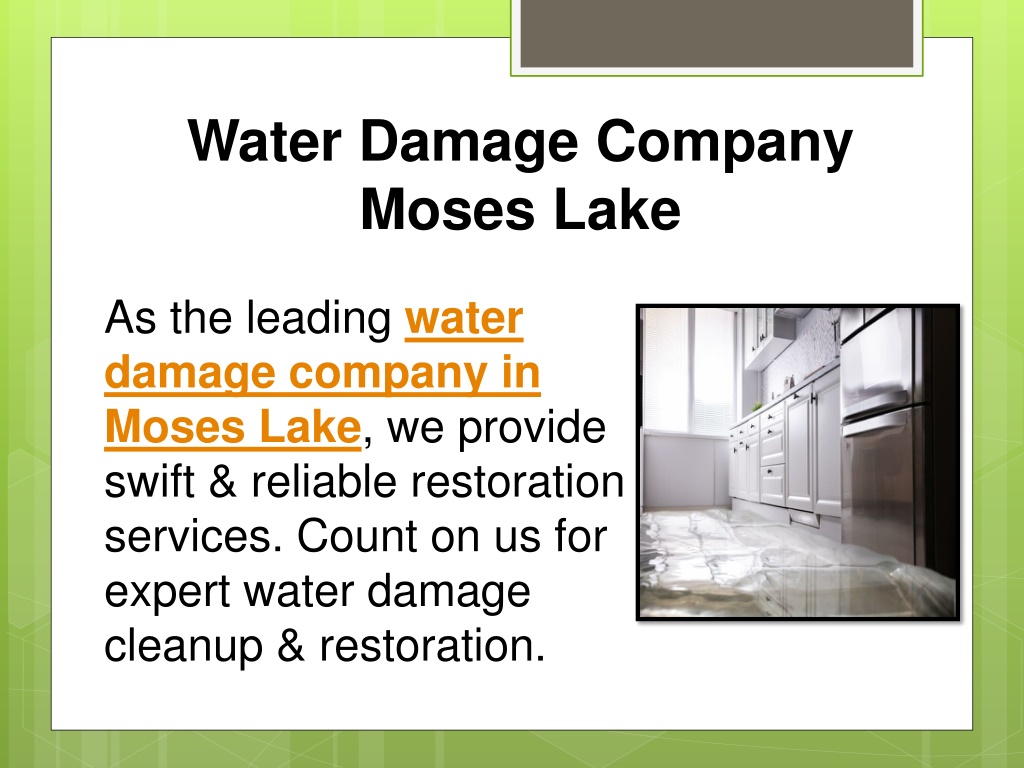 Water Damage Company Moses Lake

As the leading water damage company in Moses Lake, we provide swift & reliable restoration services. Count on us for expert water damage cleanup & restoration.